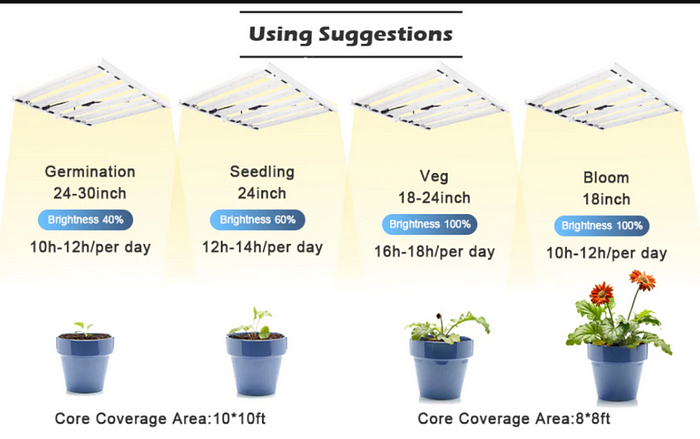 Using Suggestions

Germination
24-30inch
Brightness 40%
10h-12h/per day

Seedling
24inch
Brightness 60%
12h-14h/per day

Veg
18-24inch
Brightness 100%
16h-18h/per day

Bloom
18inch
Brightness 100%
10h-12h/per day

Core Coverage Area:10*10ft

Core Coverage Area:8*8ft